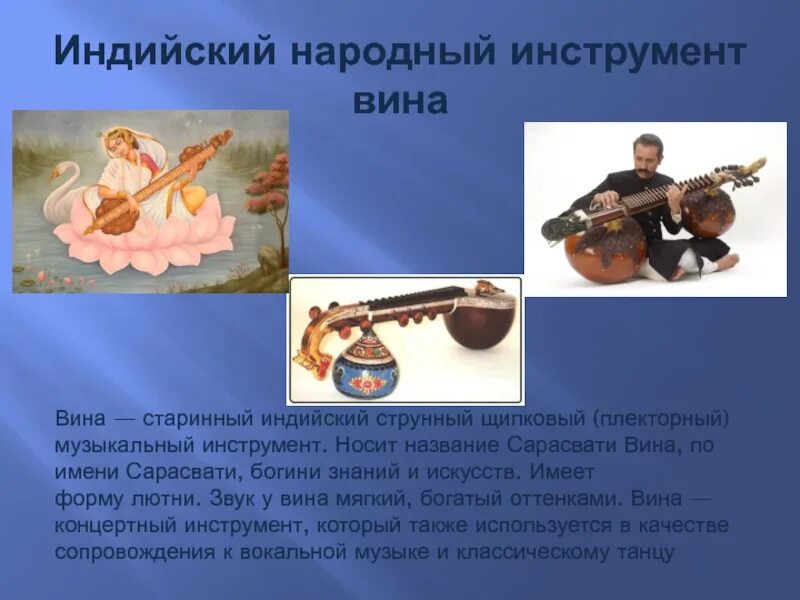 Индийский народный инструмент вина

Вина — старинный индийский струнный щипковый (плекторный) музыкальный инструмент. Носит название Сарасвати Вина, по имени Сарасвати, богини знаний и искусств. Имеет форму лютни. Звук у вина мягкий, богатый оттенками. Вина — концертный инструмент, который также используется в качестве сопровождения к вокальной музыке и классическому танцу